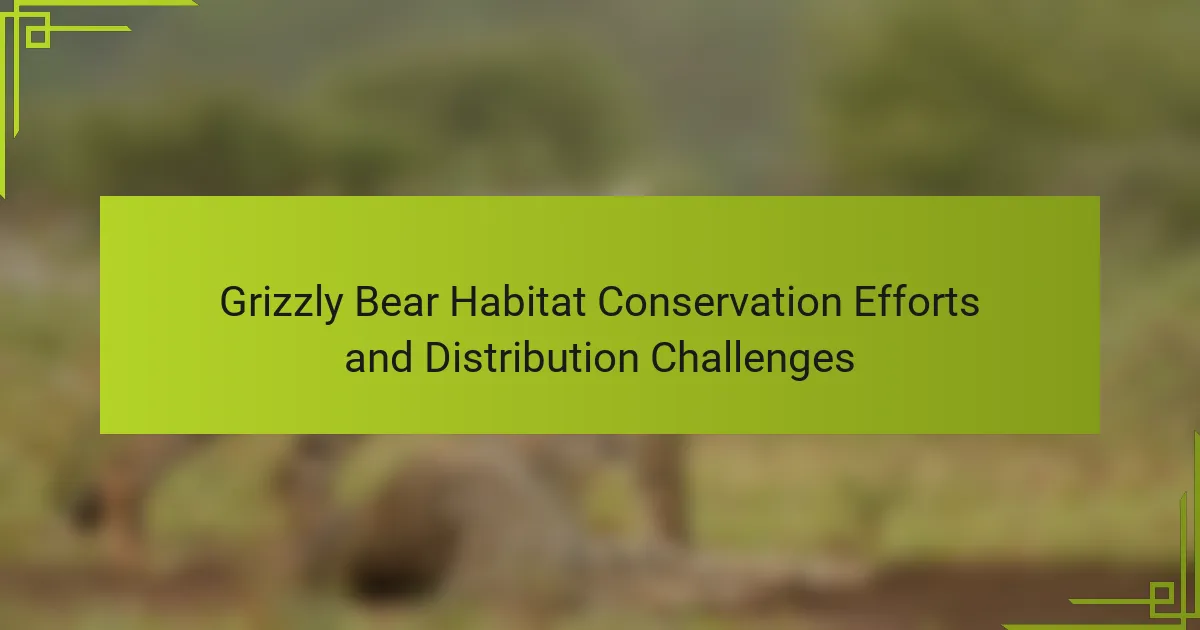 Grizzly Bear Habitat Conservation Efforts and Distribution Challenges